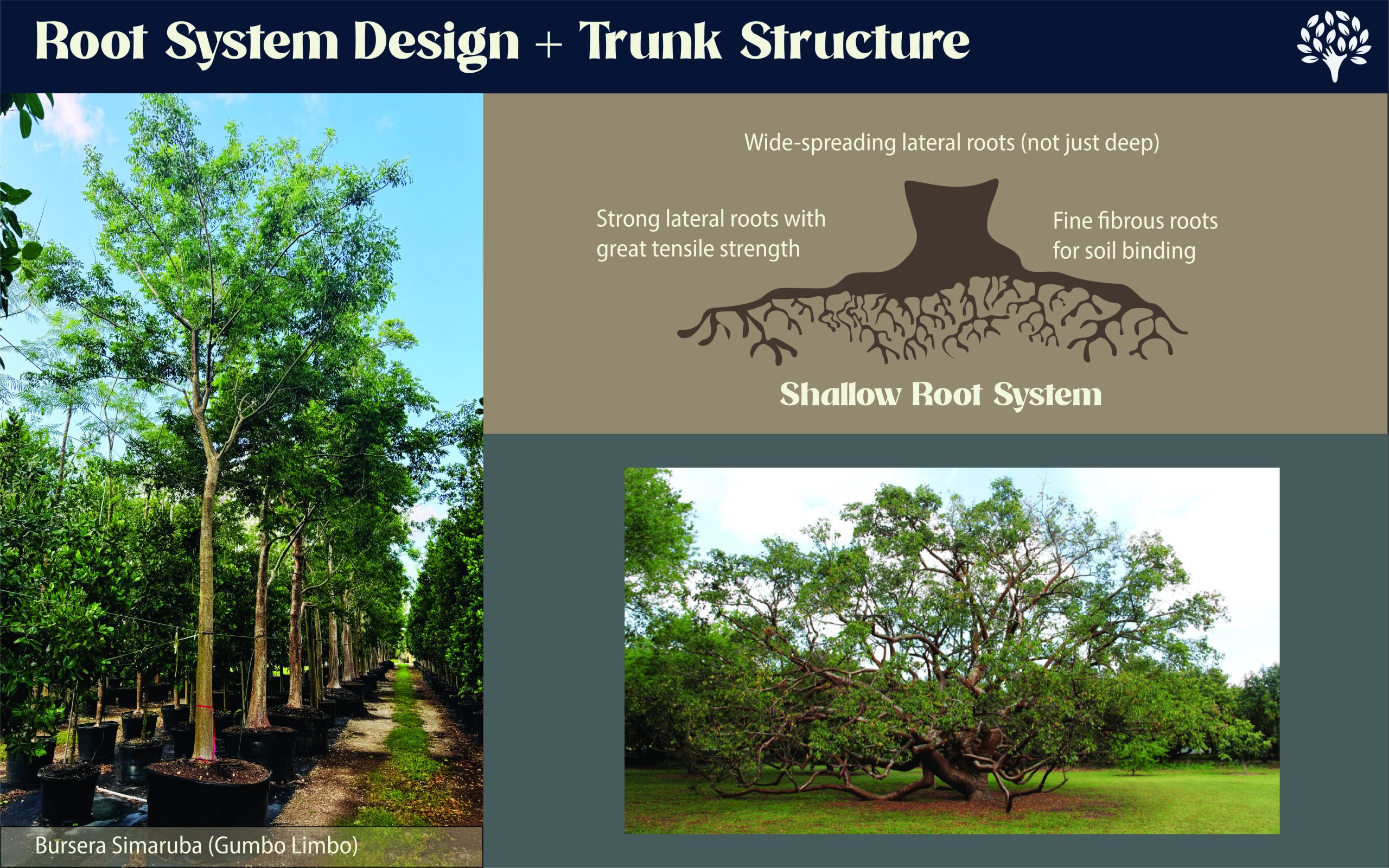 Root System Design + Trunk Structure

Wide-spreading lateral roots (not just deep)

Strong lateral roots with great tensile strength

Fine fibrous roots for soil binding

Shallow Root System

Bursera Simaruba (Gumbo Limbo)